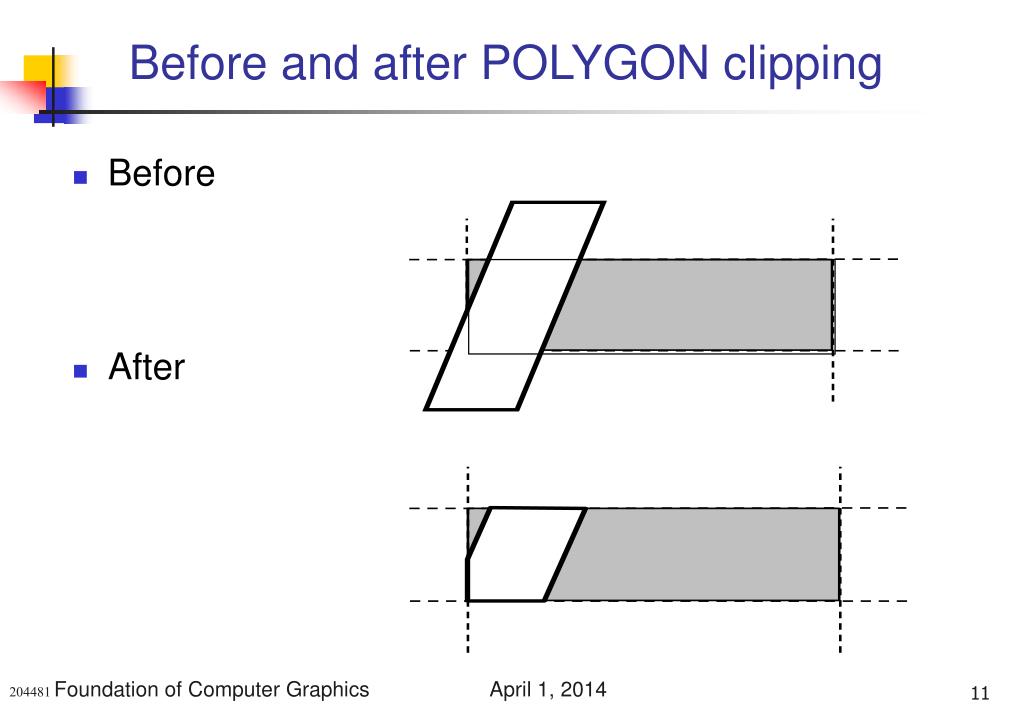 Before and after POLYGON clipping

Before

After

204481 Foundation of Computer Graphics April 1, 2014 11